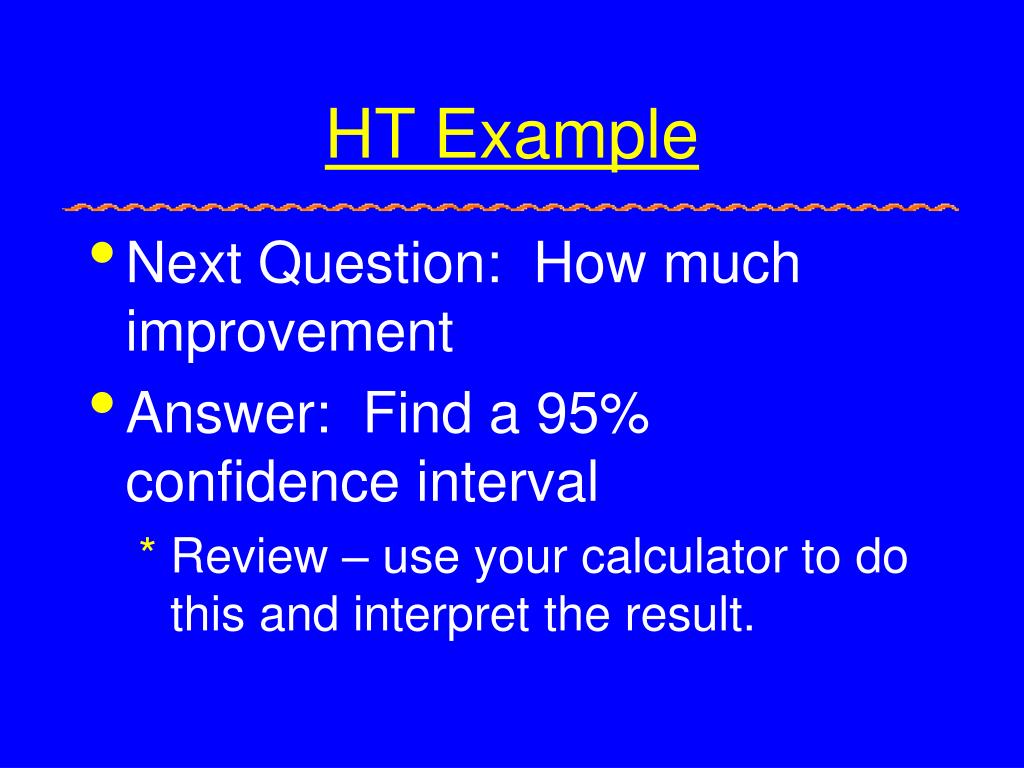 HT Example

• Next Question: How much improvement

• Answer: Find a 95% confidence interval

* Review – use your calculator to do this and interpret the result.